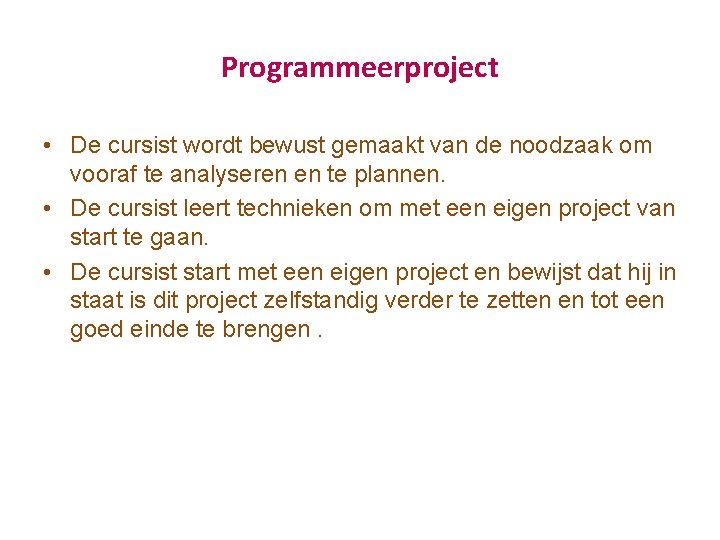 Programmeerproject

• De cursist wordt bewust gemaakt van de noodzaak om vooraf te analyseren en te plannen.
• De cursist leert technieken om met een eigen project van start te gaan.
• De cursist start met een eigen project en bewijst dat hij in staat is dit project zelfstandig verder te zetten en tot een goed einde te brengen .